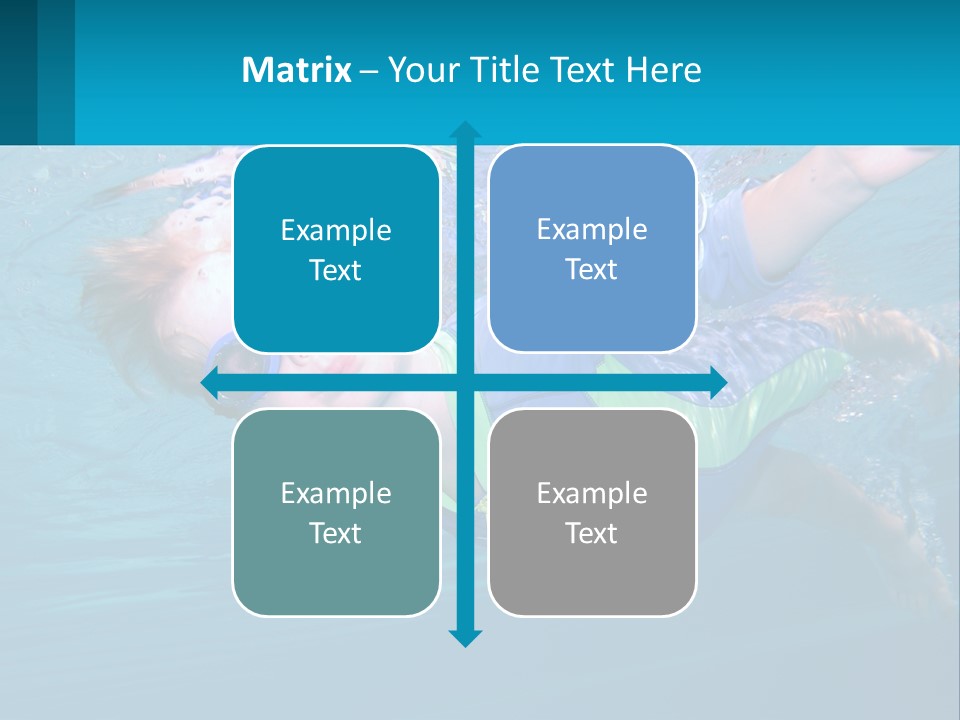 Matrix – Your Title Text Here

Example Text

Example Text

Example Text

Example Text